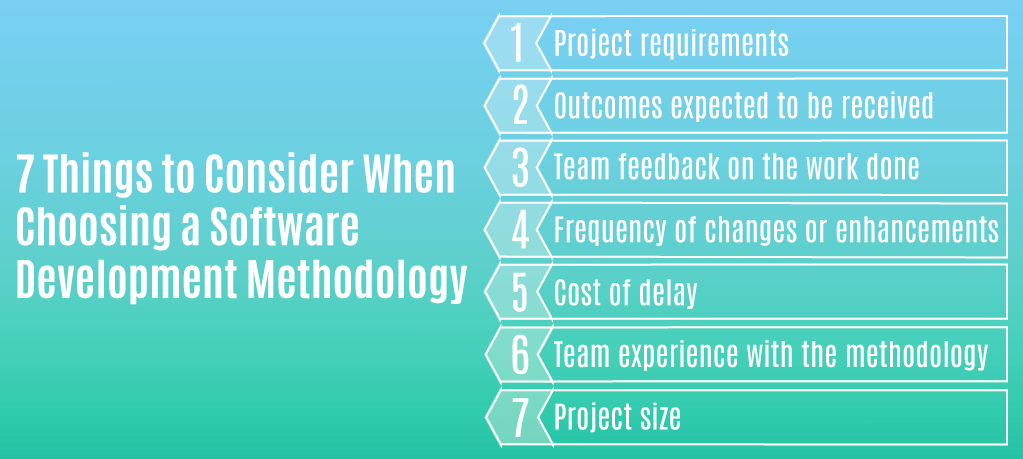 7 Things to Consider When Choosing a Software Development Methodology

1 Project requirements

2 Outcomes expected to be received

3 Team feedback on the work done

4 Frequency of changes or enhancements

5 Cost of delay

6 Team experience with the methodology

7 Project size